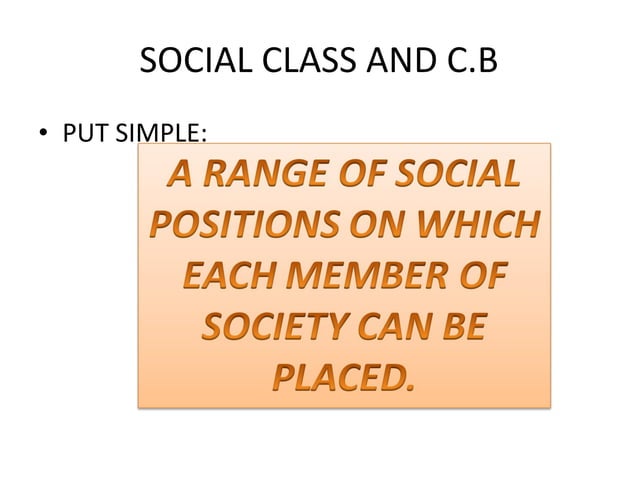 SOCIAL CLASS AND C.B

• PUT SIMPLE:

A RANGE OF SOCIAL POSITIONS ON WHICH EACH MEMBER OF SOCIETY CAN BE PLACED.